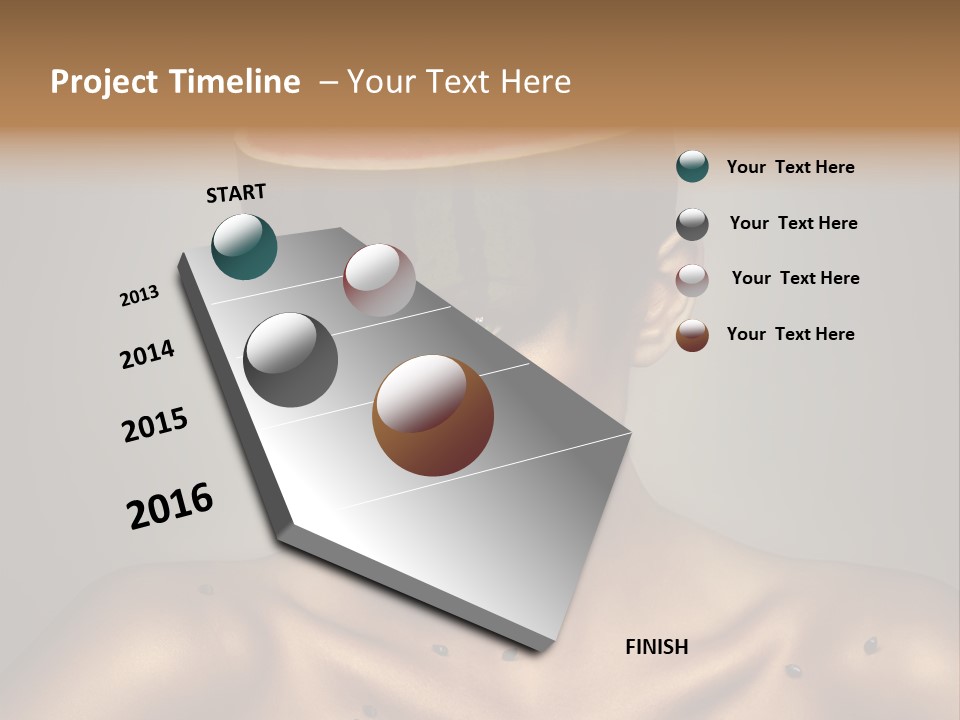 Project Timeline – Your Text Here

START

2013

2014

2015

2016

FINISH

Your Text Here

Your Text Here

Your Text Here

Your Text Here